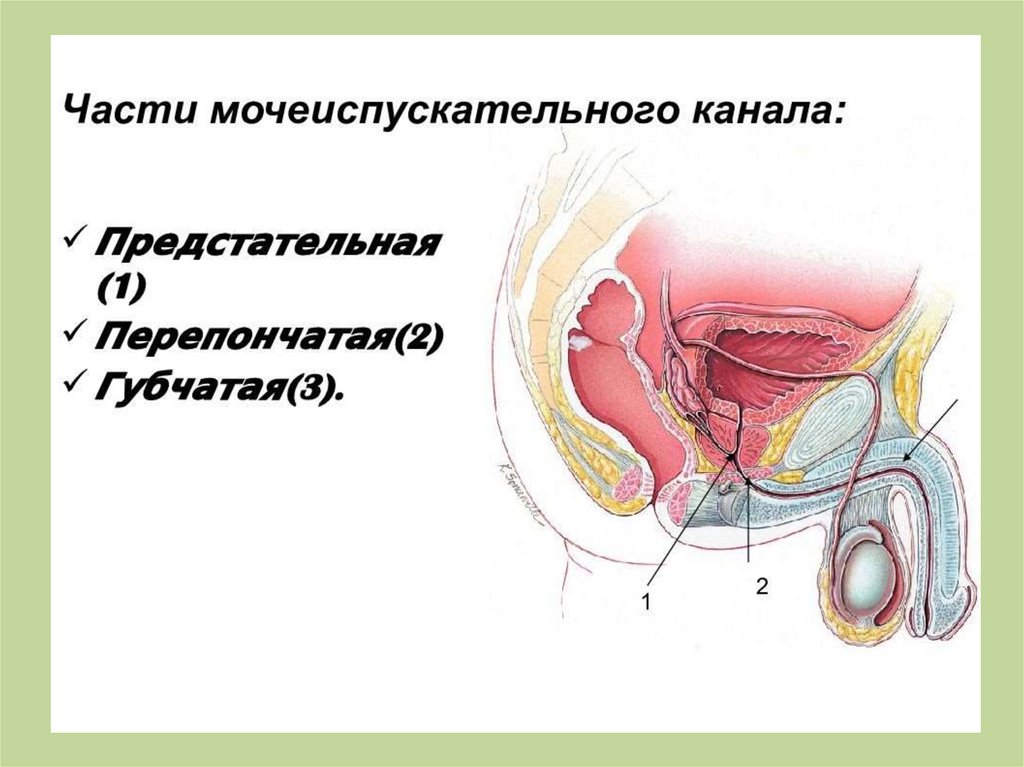 Части мочеиспускательного канала:

✓ Предстательная (1)
✓ Перепончатая(2)
✓ Губчатая(3).

1
2